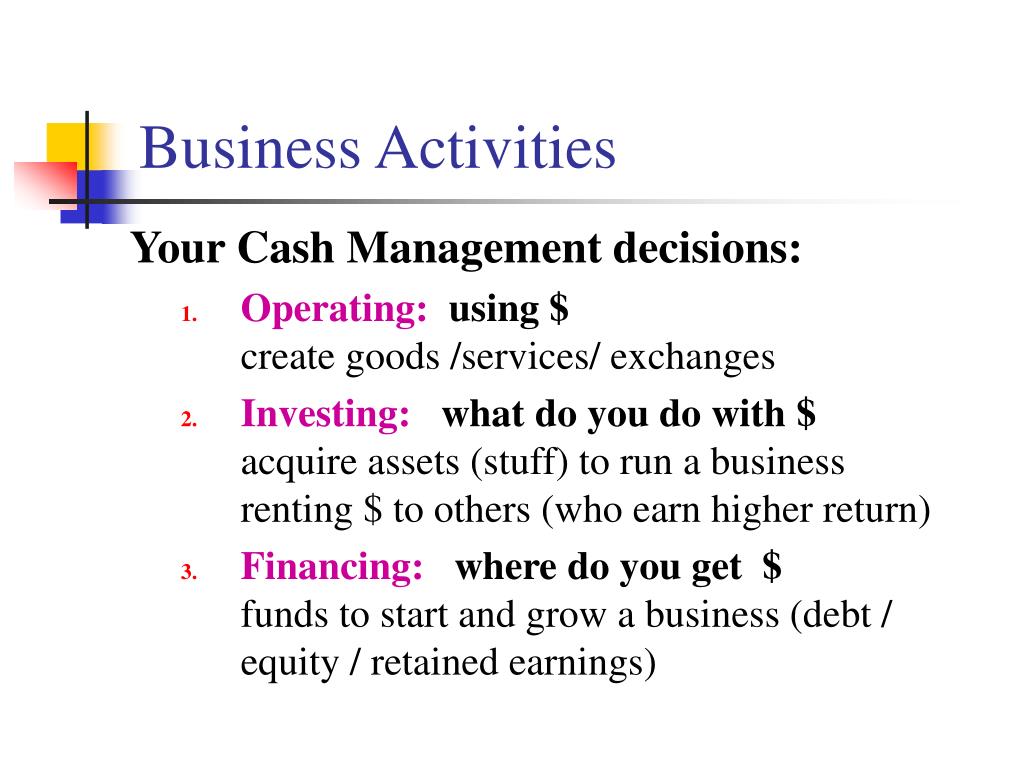 Business Activities

Your Cash Management decisions:

1. Operating: using \$
create goods /services/ exchanges

2. Investing: what do you do with \$
acquire assets (stuff) to run a business
renting \$ to others (who earn higher return)

3. Financing: where do you get \$
funds to start and grow a business (debt / equity / retained earnings)